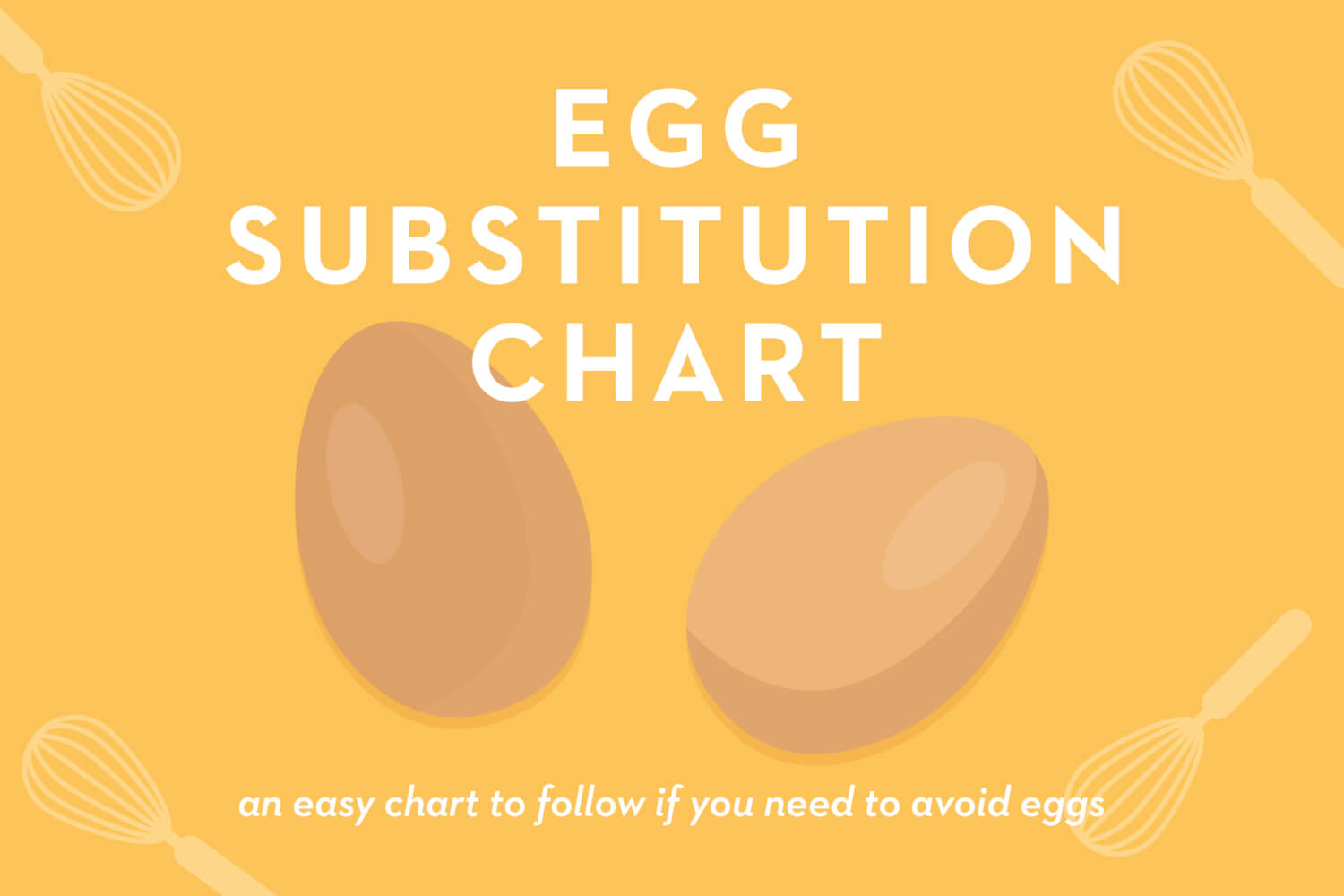 EGG
SUBSTITUTION
CHART

an easy chart to follow if you need to avoid eggs